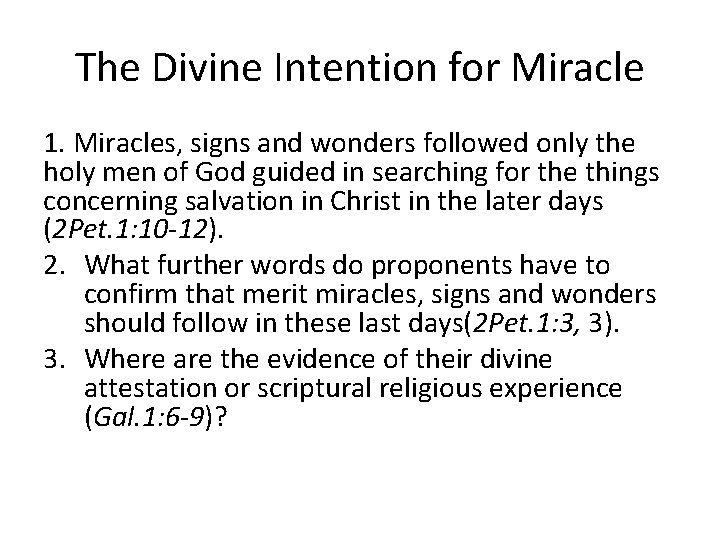 The Divine Intention for Miracle

1. Miracles, signs and wonders followed only the holy men of God guided in searching for the things concerning salvation in Christ in the later days (2Pet.1:10-12).

2. What further words do proponents have to confirm that merit miracles, signs and wonders should follow in these last days(2Pet.1:3, 3).

3. Where are the evidence of their divine attestation or scriptural religious experience (Gal.1:6-9)?